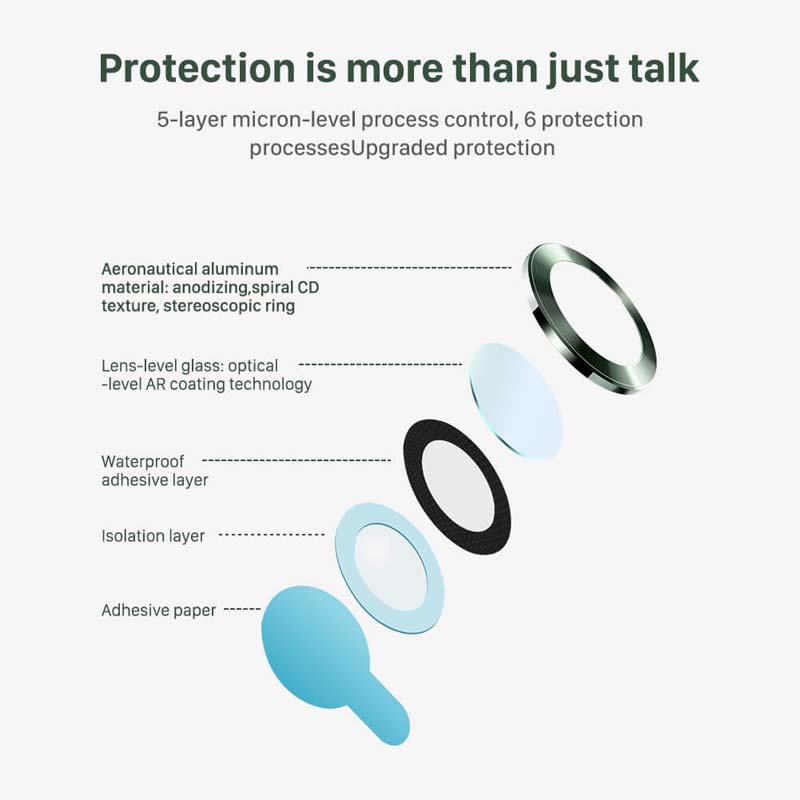 Protection is more than just talk

5-layer micron-level process control, 6 protection processesUpgraded protection

Aeronautical aluminum material: anodizing,spiral CD texture, stereoscopic ring

Lens-level glass: optical -level AR coating technology

Waterproof adhesive layer

Isolation layer

Adhesive paper